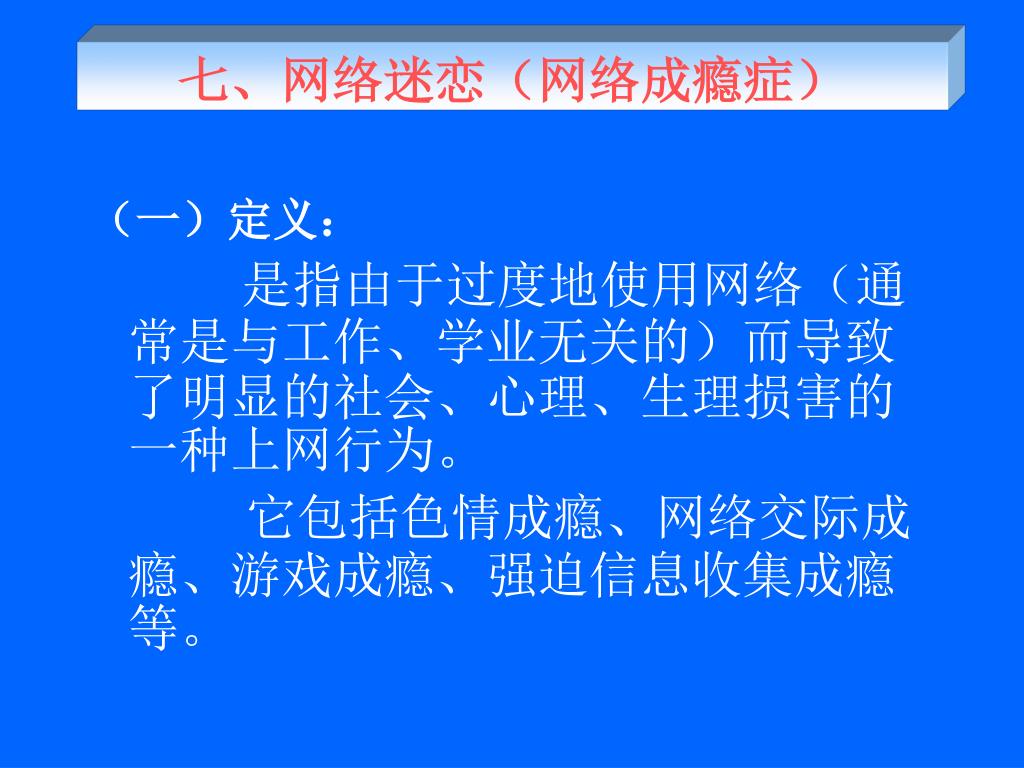 七、网络迷恋（网络成瘾症）

（一）定义：

是指由于过度地使用网络（通常是与工作、学业无关的）而导致了明显的社会、心理、生理损害的一种上网行为。

它包括色情成瘾、网络交际成瘾、游戏成瘾、强迫信息收集成瘾等。